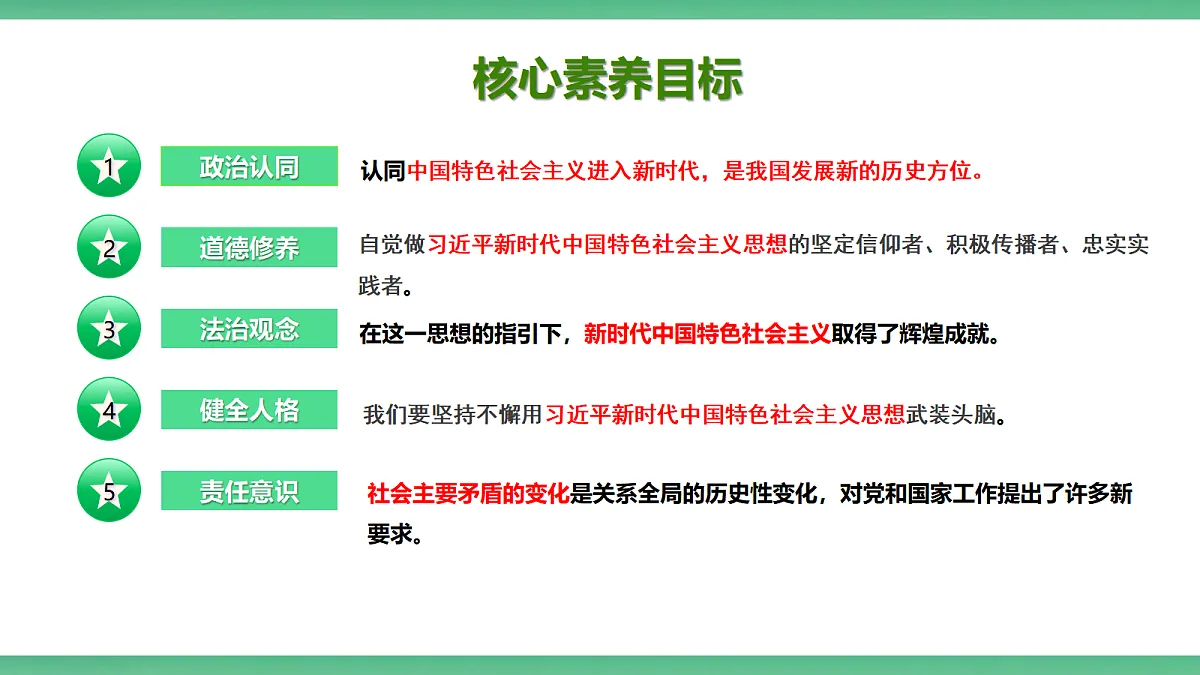 核心素养目标

1 政治认同 认同中国特色社会主义进入新时代，是我国发展新的历史方位。

2 道德修养 自觉做习近平新时代中国特色社会主义思想的坚定信仰者、积极传播者、忠实实践者。

3 法治观念 在这一思想的指引下，新时代中国特色社会主义取得了辉煌成就。

4 健全人格 我们要坚持不懈用习近平新时代中国特色社会主义思想武装头脑。

5 责任意识 社会主要矛盾的变化是关系全局的历史性变化，对党和国家工作提出了许多新要求。